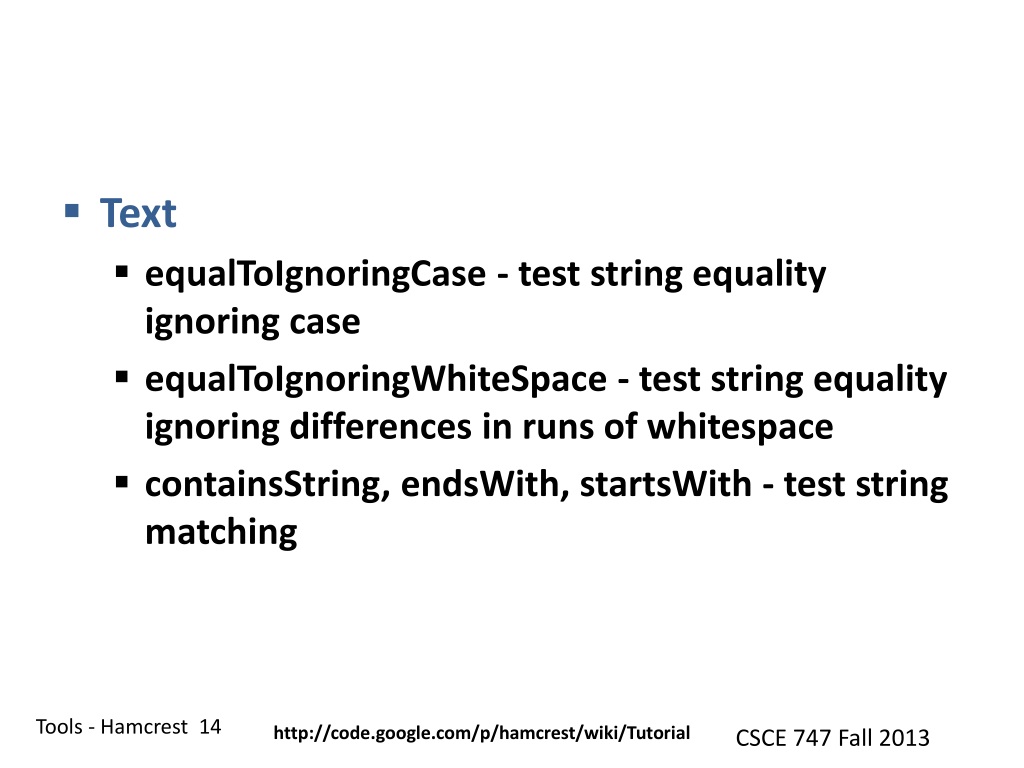 ▪ Text

▪ equalToIgnoringCase - test string equality ignoring case

▪ equalToIgnoringWhiteSpace - test string equality ignoring differences in runs of whitespace

▪ containsString, endsWith, startsWith - test string matching

Tools - Hamcrest 14

http://code.google.com/p/hamcrest/wiki/Tutorial

CSCE 747 Fall 2013